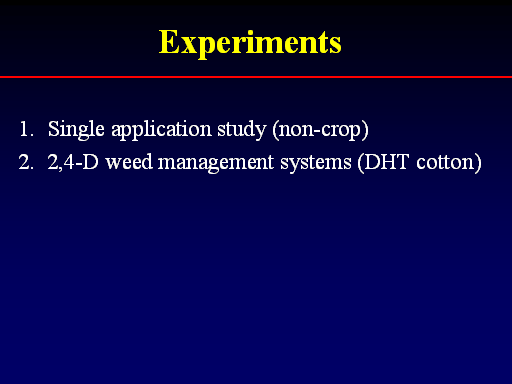 Experiments

1. Single application study (non-crop)
2. 2,4-D weed management systems (DHT cotton)